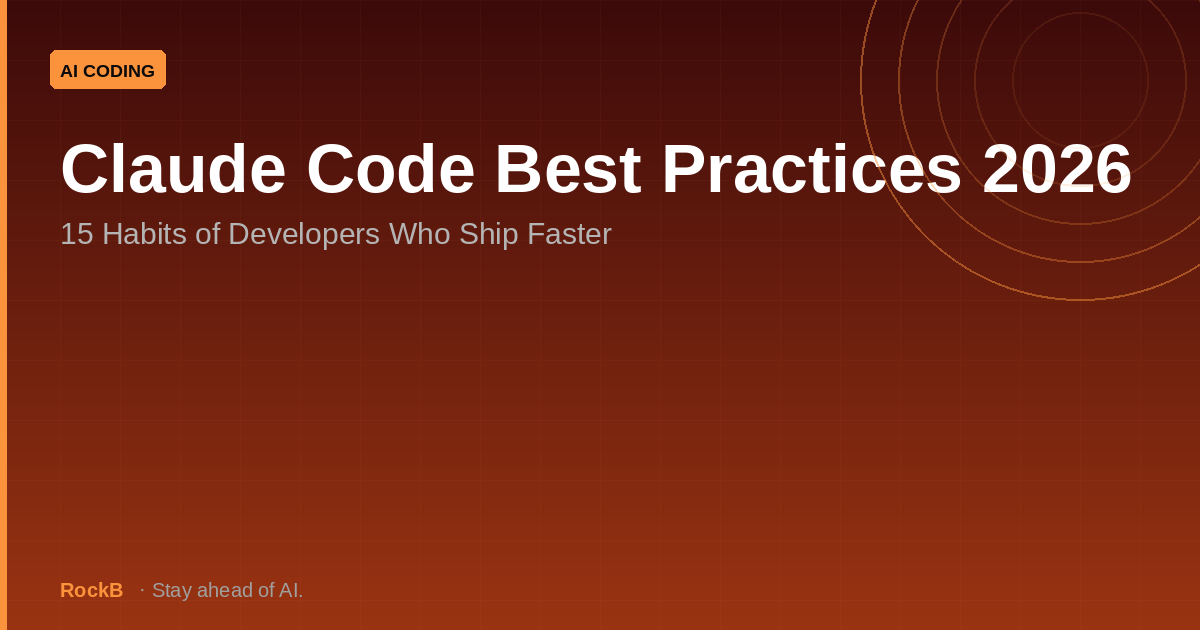 AI CODING

Claude Code Best Practices 2026

15 Habits of Developers Who Ship Faster

RockB · Stay ahead of AI.